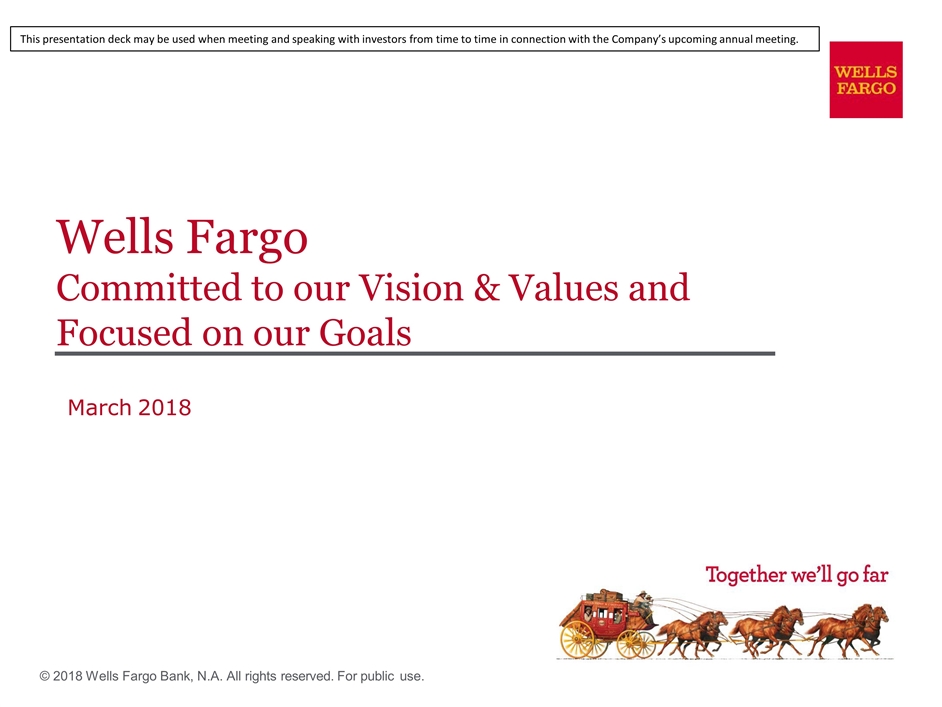 This presentation deck may be used when meeting and speaking with investors from time to time in connection with the Company's upcoming annual meeting.

WELLS FARGO

Wells Fargo
Committed to our Vision & Values and Focused on our Goals

March 2018

Together we'll go far

© 2018 Wells Fargo Bank, N.A. All rights reserved. For public use.